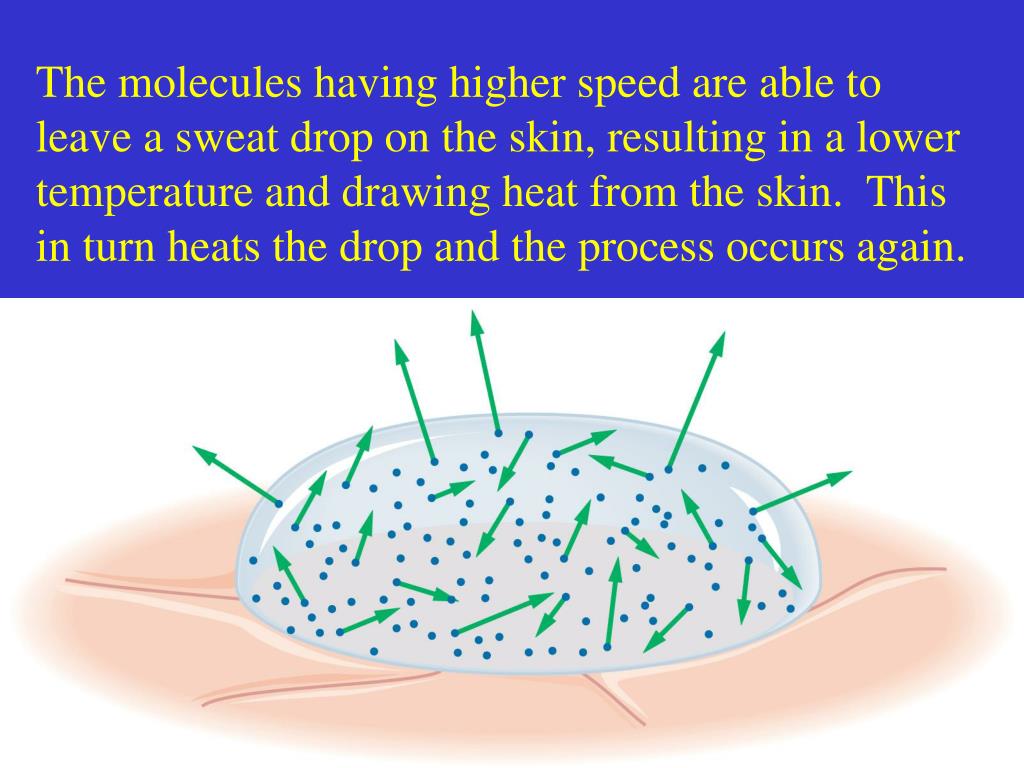 The molecules having higher speed are able to leave a sweat drop on the skin, resulting in a lower temperature and drawing heat from the skin.  This in turn heats the drop and the process occurs again.